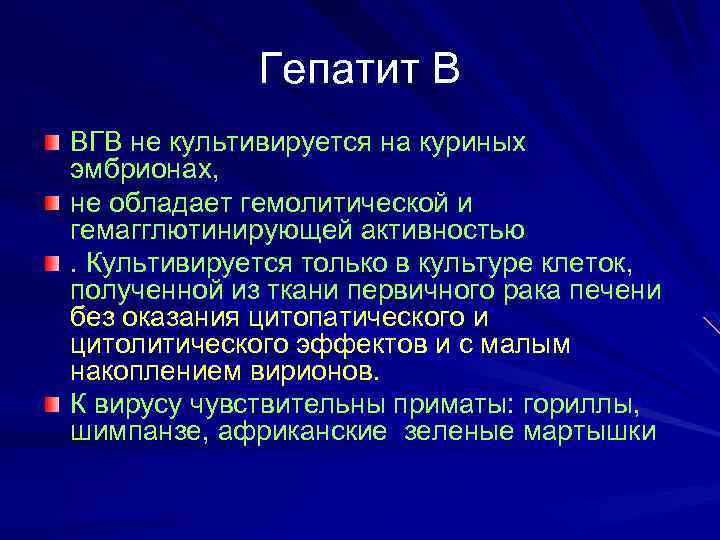 Гепатит В

ВГВ не культивируется на куриных эмбрионах,

не обладает гемолитической и гемагглютинирующей активностью

. Культивируется только в культуре клеток, полученной из ткани первичного рака печени без оказания цитопатического и цитолитического эффектов и с малым накоплением вирионов.

К вирусу чувствительны приматы: гориллы, шимпанзе, африканские зеленые мартышки